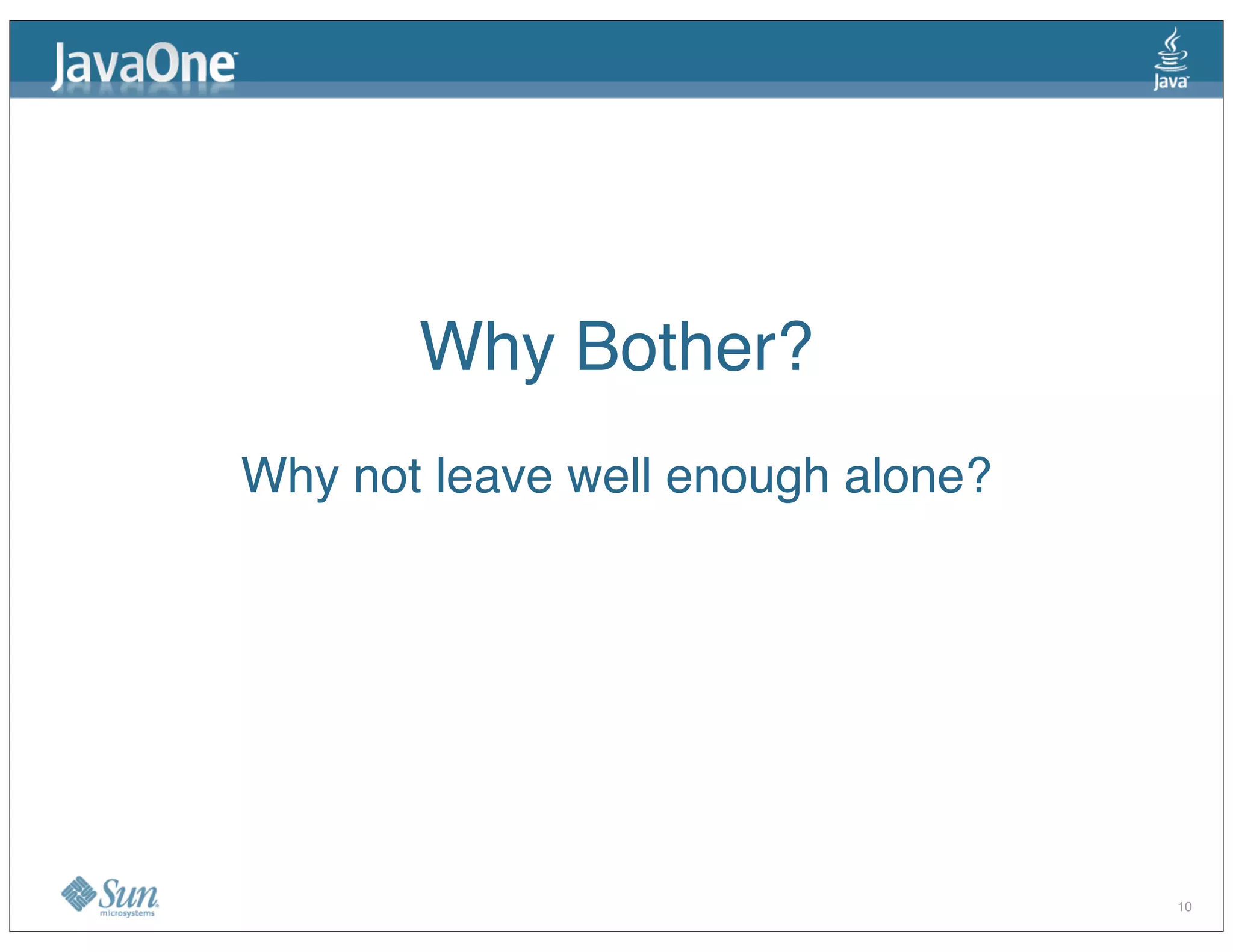 JavaOne

Java

Why Bother?

Why not leave well enough alone?

Sun microsystems

10